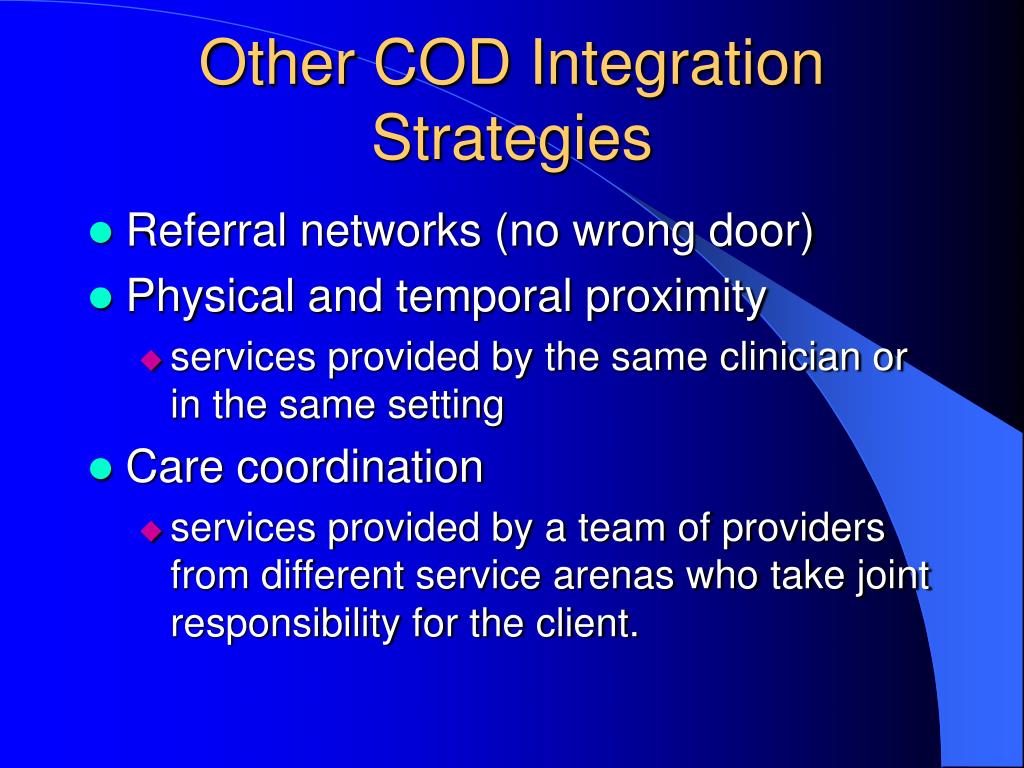 Other COD Integration Strategies

- Referral networks (no wrong door)
- Physical and temporal proximity
  - services provided by the same clinician or in the same setting
- Care coordination
  - services provided by a team of providers from different service arenas who take joint responsibility for the client.